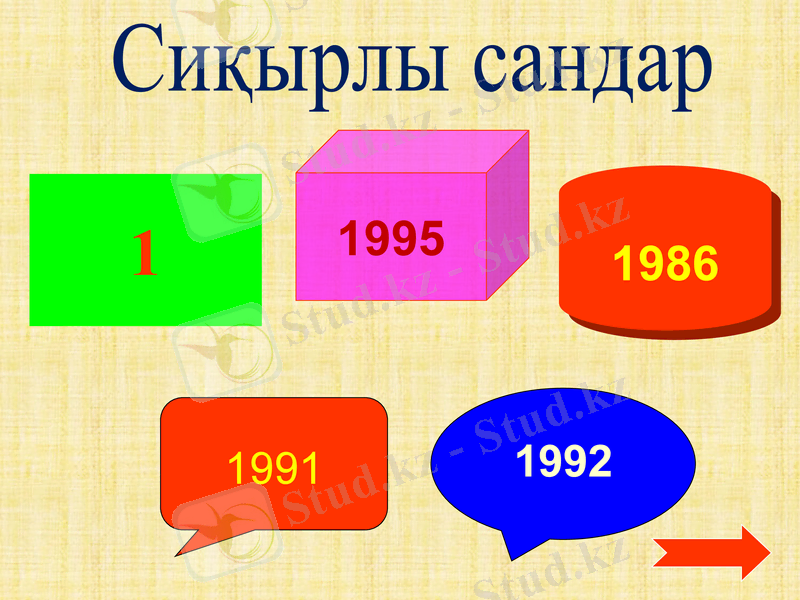 Сиқырлы сандар

1

1995

1986

1991

1992

Stud.kz - Stud.kz